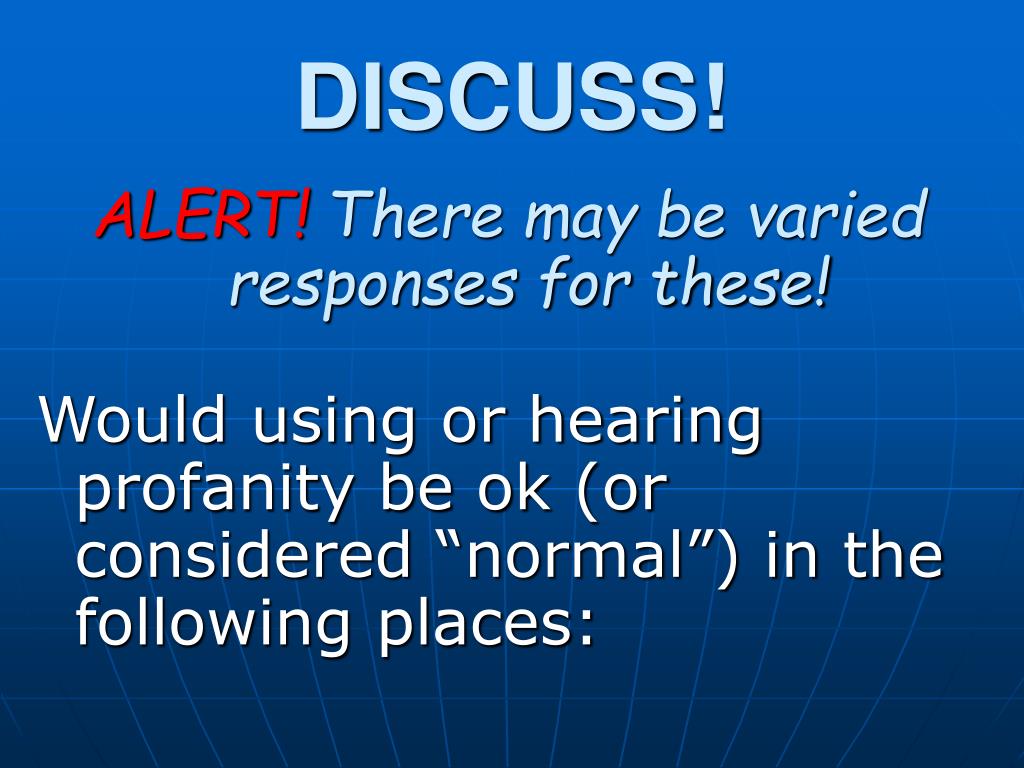 DISCUSS!

ALERT! There may be varied responses for these!

Would using or hearing profanity be ok (or considered “normal”) in the following places: